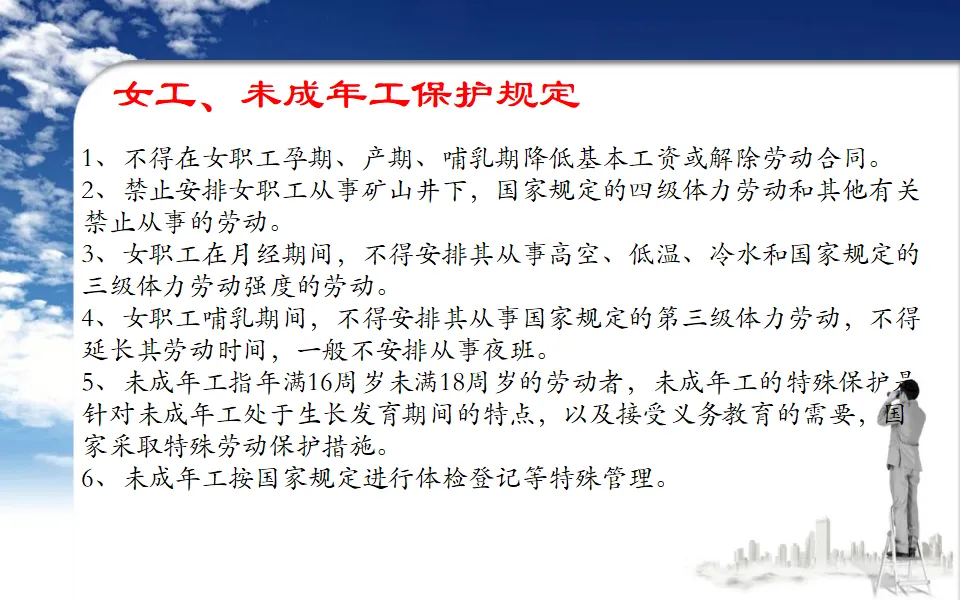 女工、未成年工保护规定

1、不得在女职工孕期、产期、哺乳期降低基本工资或解除劳动合同。

2、禁止安排女职工从事矿山井下，国家规定的四级体力劳动和其他有关禁止从事的劳动。

3、女职工在月经期间，不得安排其从事高空、低温、冷水和国家规定的三级体力劳动强度的劳动。

4、女职工哺乳期间，不得安排其从事国家规定的第三级体力劳动，不得延长其劳动时间，一般不安排从事夜班。

5、未成年工指年满16周岁未满18周岁的劳动者，未成年工的特殊保护是针对未成年工处于生长发育期间的特点，以及接受义务教育的需要，国家采取特殊劳动保护措施。

6、未成年工按国家规定进行体检登记等特殊管理。